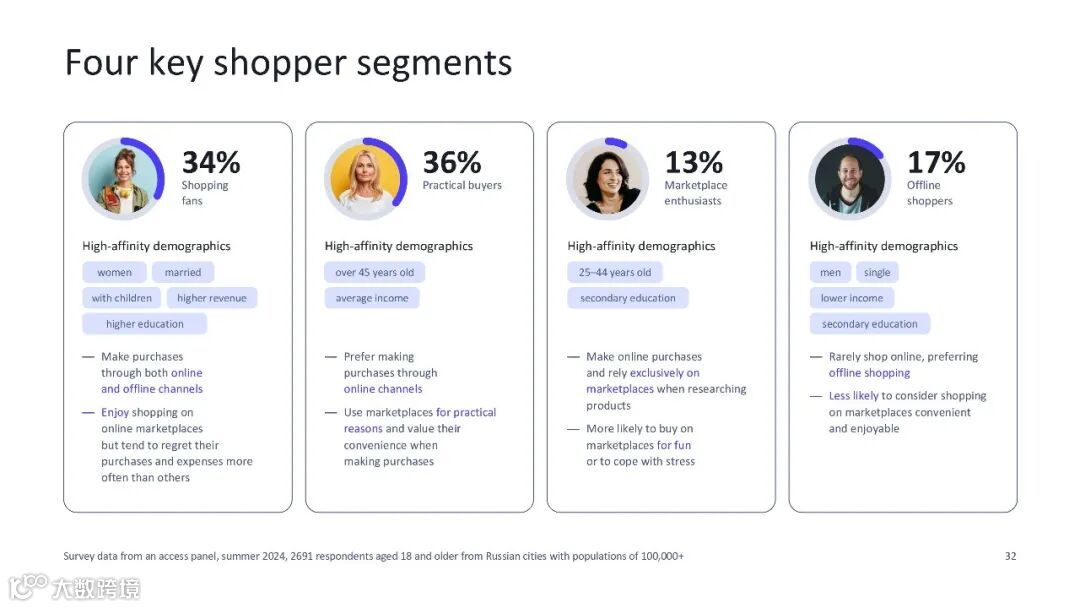 Four key shopper segments

34%
Shopping fans

High-affinity demographics

women
married
with children
higher revenue
higher education

— Make purchases through both online and offline channels

— Enjoy shopping on online marketplaces but tend to regret their purchases and expenses more often than others

36%
Practical buyers

High-affinity demographics

over 45 years old
average income

— Prefer making purchases through online channels

— Use marketplaces for practical reasons and value their convenience when making purchases

13%
Marketplace enthusiasts

High-affinity demographics

25–44 years old
secondary education

— Make online purchases and rely exclusively on marketplaces when researching products

— More likely to buy on marketplaces for fun or to cope with stress

17%
Offline shoppers

High-affinity demographics

men
single
lower income
secondary education

— Rarely shop online, preferring offline shopping

— Less likely to consider shopping on marketplaces convenient and enjoyable

Survey data from an access panel, summer 2024, 2691 respondents aged 18 and older from Russian cities with populations of 100,000+

32

大数跨境